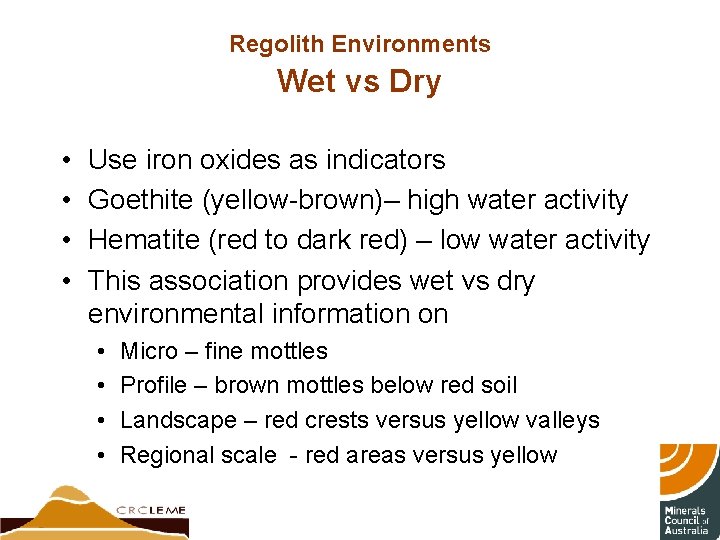 Regolith Environments
Wet vs Dry

• Use iron oxides as indicators
• Goethite (yellow-brown)– high water activity
• Hematite (red to dark red) – low water activity
• This association provides wet vs dry environmental information on
• Micro – fine mottles
• Profile – brown mottles below red soil
• Landscape – red crests versus yellow valleys
• Regional scale - red areas versus yellow

CRCLEME

Minerals Council of Australia